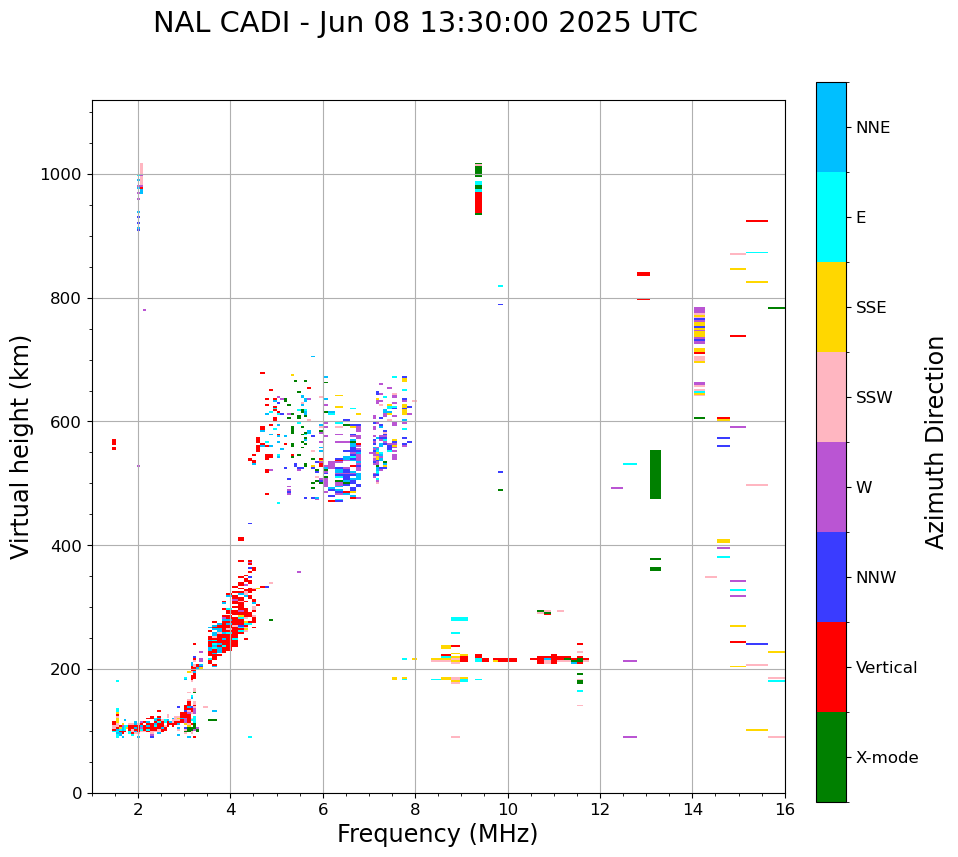 NAL CADI - Jun 08 13:30:00 2025 UTC

Virtual height (km)

1000
800
600
400
200
0

2
4
6
8
10
12
14
16

Frequency (MHz)

NNE
E
SSE
SSW
W
NNW
Vertical
X-mode

Azimuth Direction